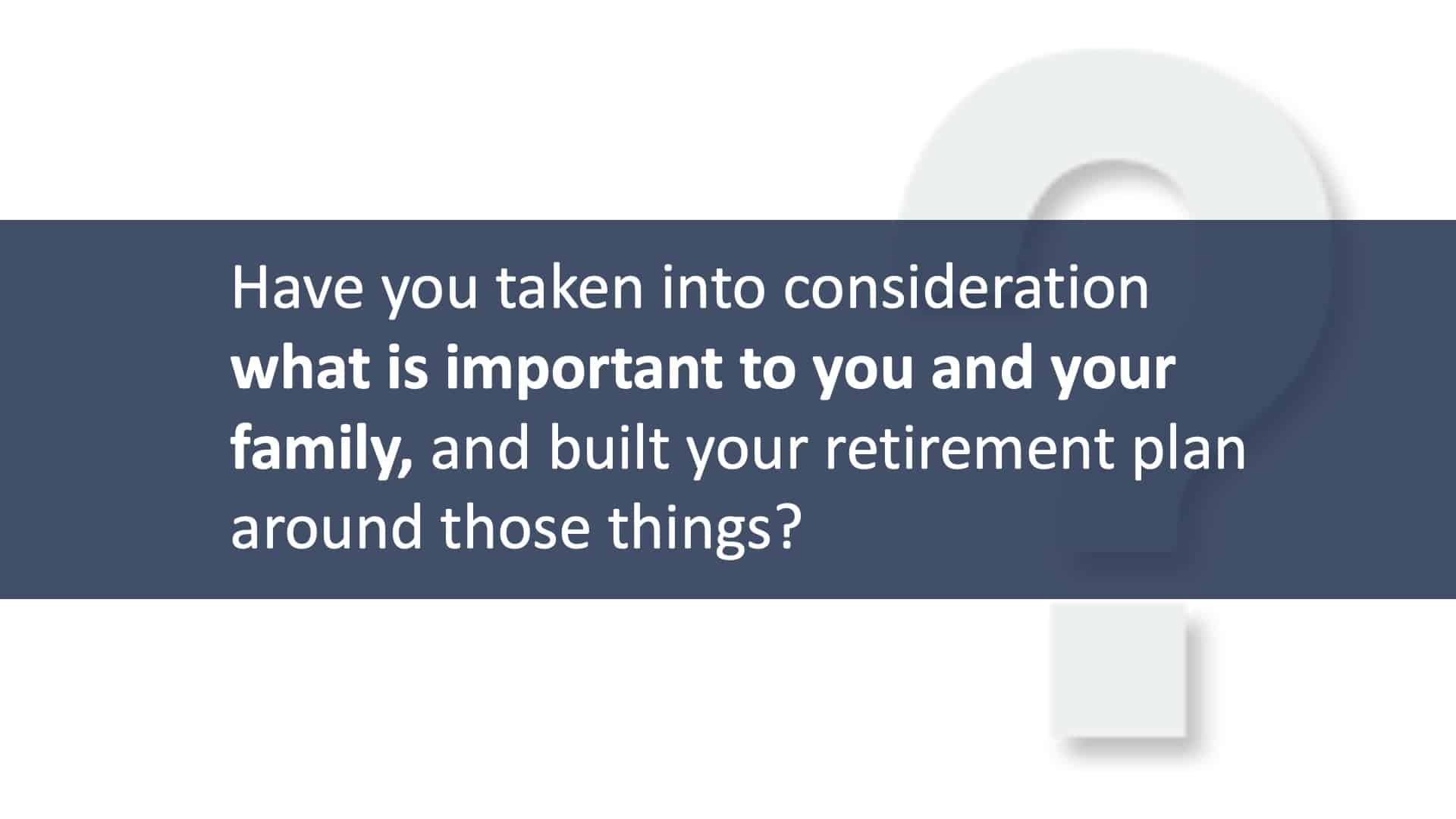 Have you taken into consideration what is important to you and your family, and built your retirement plan around those things?